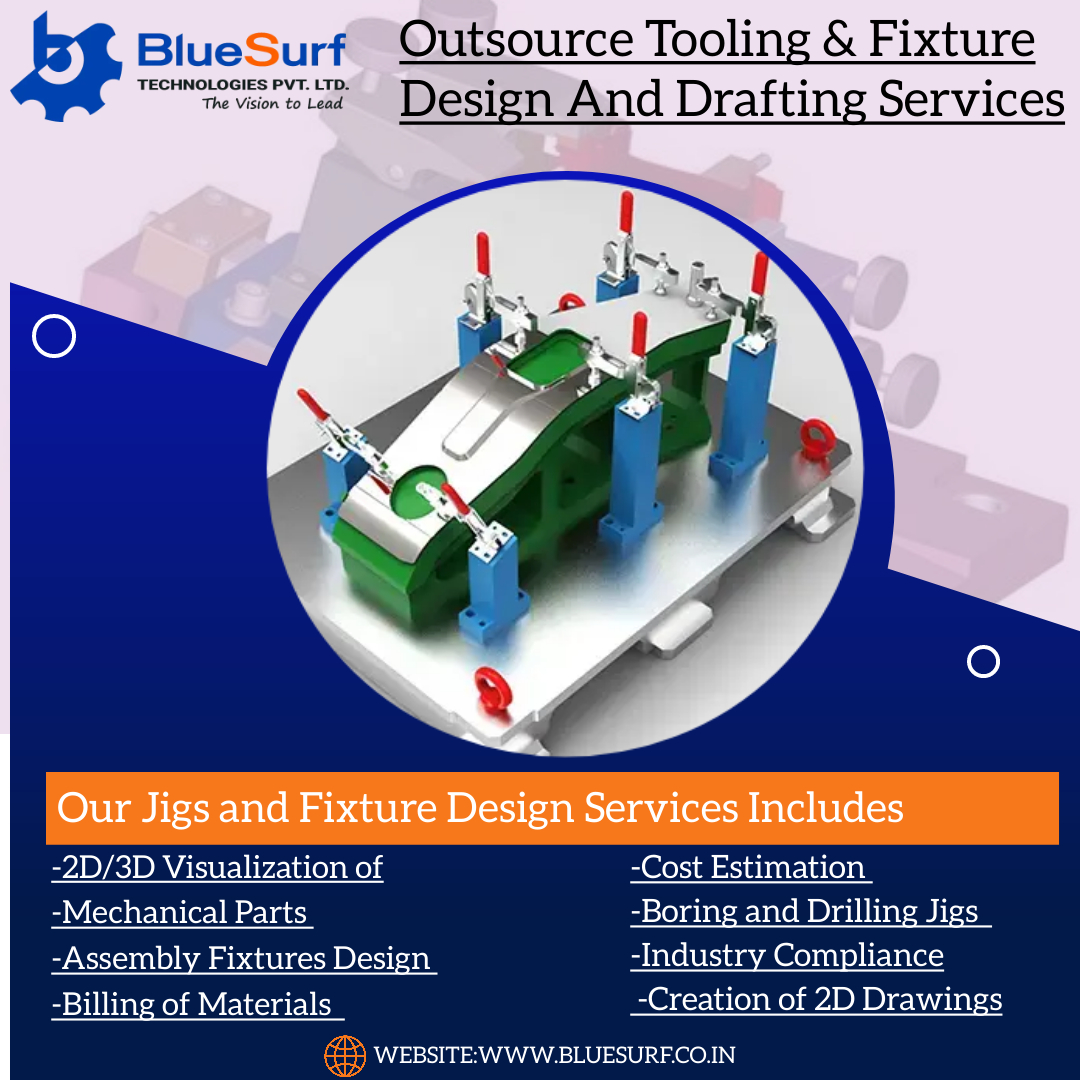 BlueSurf
TECHNOLOGIES PVT. LTD.
The Vision to Lead

Outsource Tooling & Fixture Design And Drafting Services

Our Jigs and Fixture Design Services Includes

-2D/3D Visualization of
-Mechanical Parts
-Assembly Fixtures Design
-Billing of Materials

-Cost Estimation
-Boring and Drilling Jigs
-Industry Compliance
-Creation of 2D Drawings

WEBSITE:WWW.BLUESURF.CO.IN